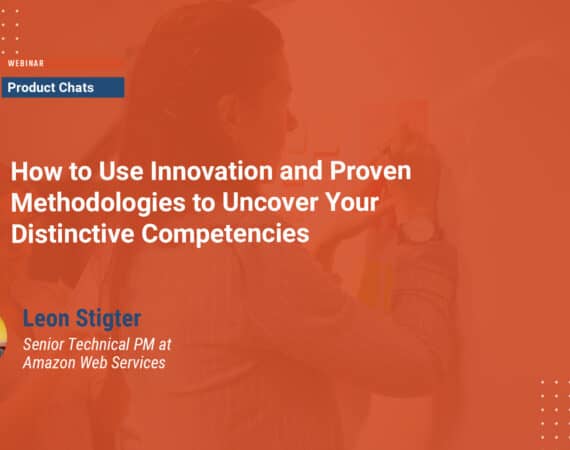 WEBINAR

Product Chats

How to Use Innovation and Proven Methodologies to Uncover Your Distinctive Competencies

Leon Stigter
Senior Technical PM at Amazon Web Services